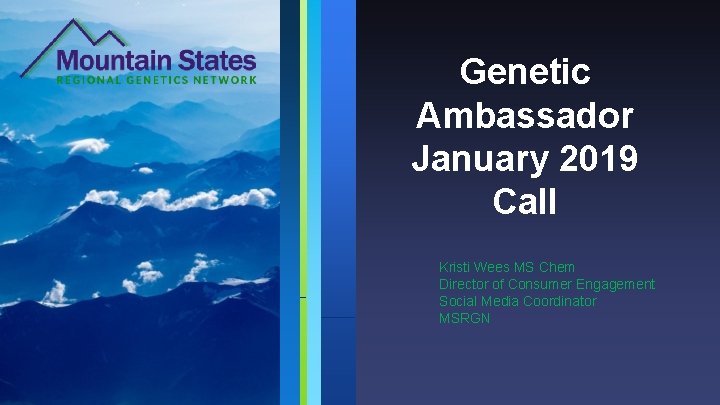 Mountain States
REGIONAL GENETICS NETWORK

Genetic Ambassador January 2019 Call

Kristi Wees MS Chem
Director of Consumer Engagement
Social Media Coordinator
MSRGN